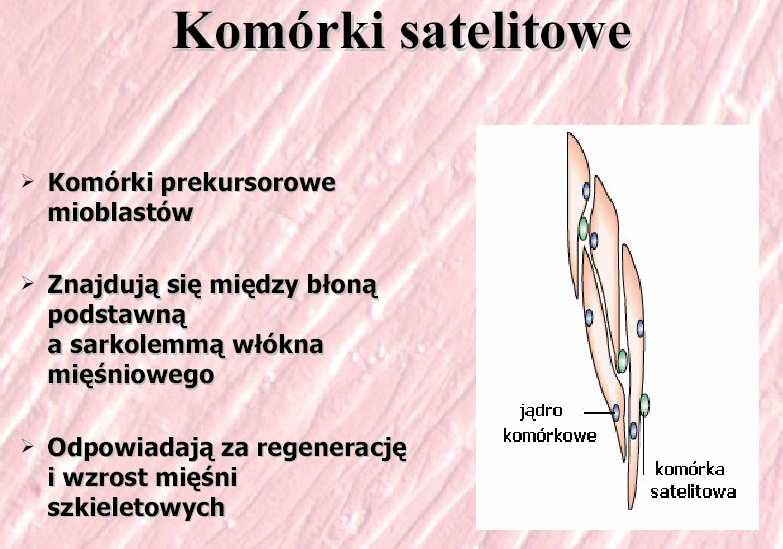 Komórki satelitowe

➢ Komórki prekursorowe mioblastów

➢ Znajdują się między błoną podstawną
a sarkolemmą włókna mięśniowego

➢ Odpowiadają za regenerację i wzrost mięśni szkieletowych

jądro komórkowe

komórka satelitowa